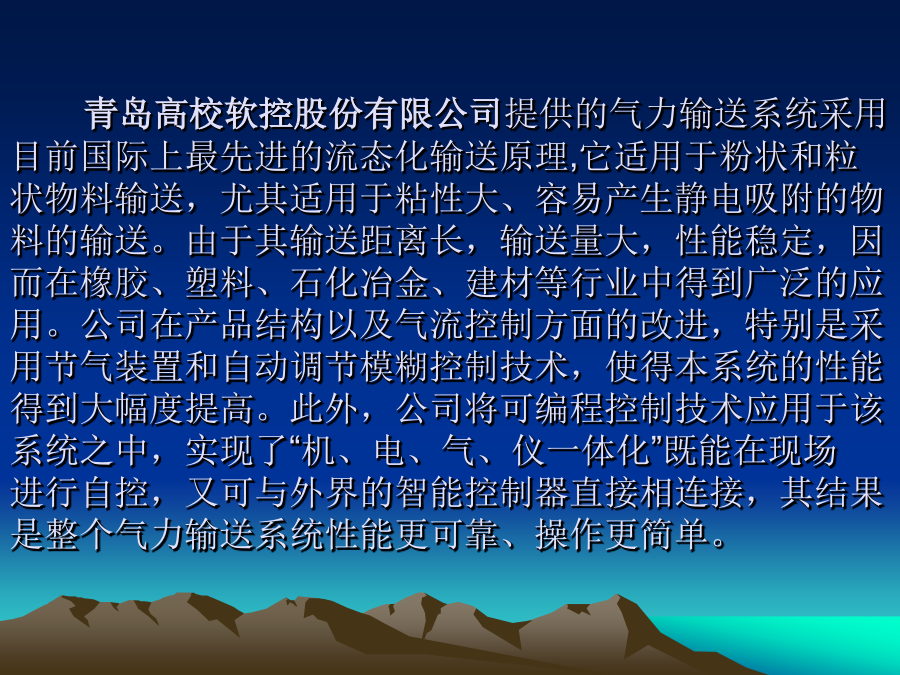 青岛高校软控股份有限公司提供的气力输送系统采用目前国际上最先进的流态化输送原理,它适用于粉状和粒状物料输送，尤其适用于粘性大、容易产生静电吸附的物料的输送。由于其输送距离长，输送量大，性能稳定，因而在橡胶、塑料、石化冶金、建材等行业中得到广泛的应用。公司在产品结构以及气流控制方面的改进，特别是采用节气装置和自动调节模糊控制技术，使得本系统的性能得到大幅度提高。此外，公司将可编程控制技术应用于该系统之中，实现了“机、电、气、仪一体化”既能在现场进行自控，又可与外界的智能控制器直接相连接，其结果是整个气力输送系统性能更可靠、操作更简单。